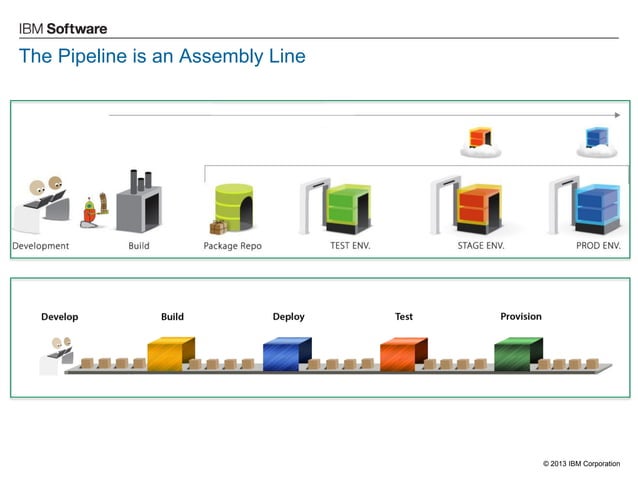 IBM Software

The Pipeline is an Assembly Line

Development

Build

Package Repo

TEST ENV.

STAGE ENV.

PROD ENV.

Develop

Build

Deploy

Test

Provision

© 2013 IBM Corporation